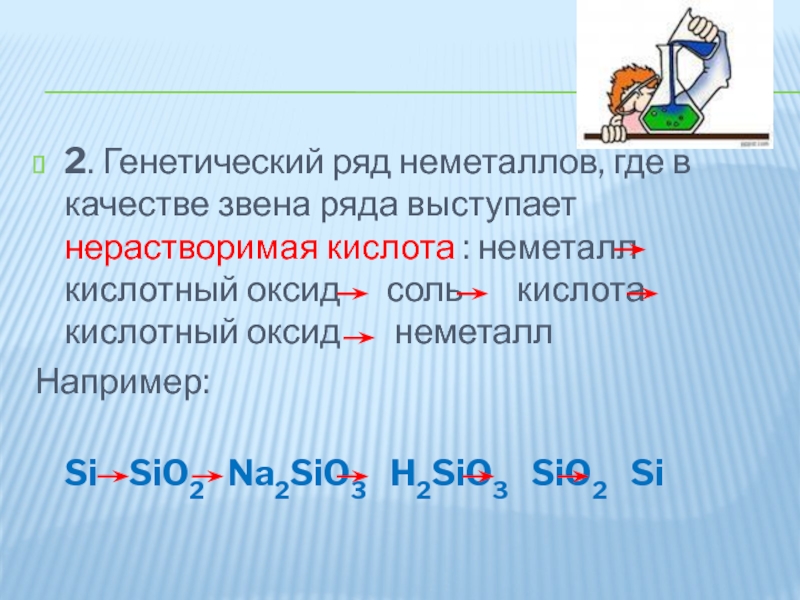 2. Генетический ряд неметаллов, где в качестве звена ряда выступает нерастворимая кислота : неметалл → кислотный оксид → соль → кислота → кислотный оксид → неметалл

Например:

$Si \rightarrow SiO_2 \rightarrow Na_2SiO_3 \rightarrow H_2SiO_3 \rightarrow SiO_2 \rightarrow Si$